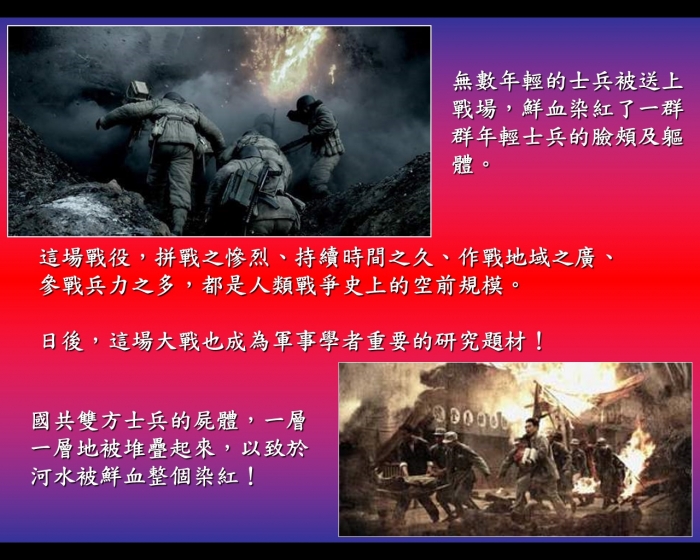 無數年輕的士兵被送上戰場，鮮血染紅了一群群年輕士兵的臉頰及軀體。

這場戰役，拼戰之慘烈、持續時間之久、作戰地域之廣、參戰兵力之多，都是人類戰爭史上的空前規模。

日後，這場大戰也成為軍事學者重要的研究題材！

國共雙方士兵的屍體，一層一層地被堆疊起來，以致於河水被鮮血整個染紅！